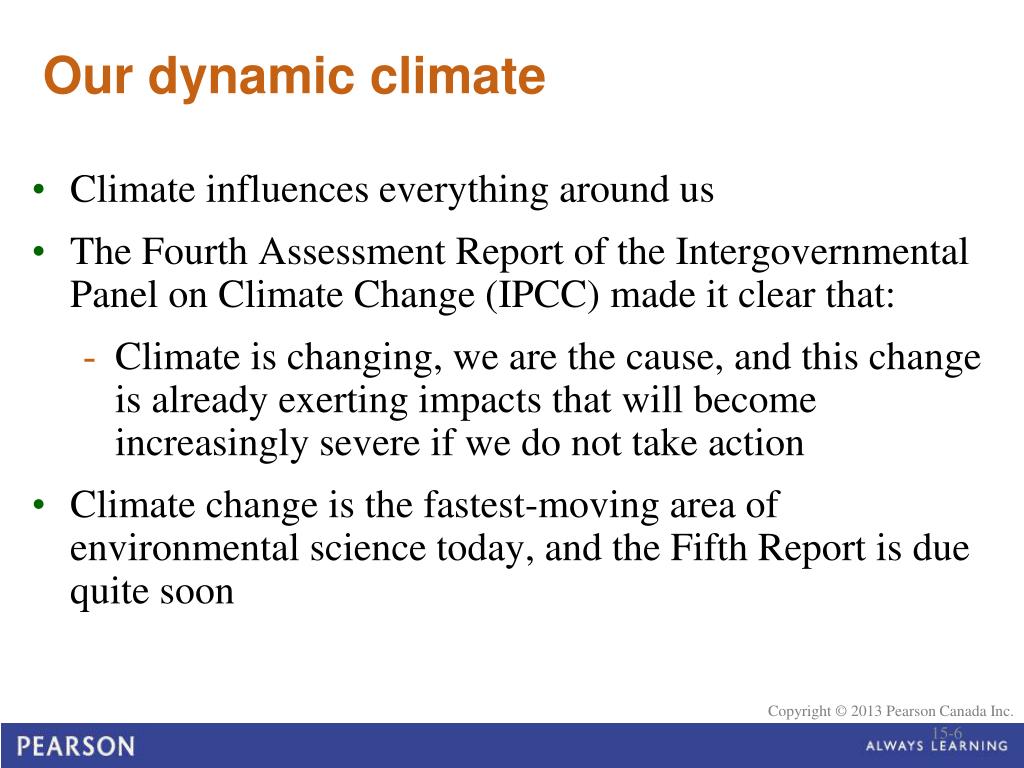 Our dynamic climate

• Climate influences everything around us

• The Fourth Assessment Report of the Intergovernmental Panel on Climate Change (IPCC) made it clear that:

- Climate is changing, we are the cause, and this change is already exerting impacts that will become increasingly severe if we do not take action

• Climate change is the fastest-moving area of environmental science today, and the Fifth Report is due quite soon

Copyright © 2013 Pearson Canada Inc.

15-6

PEARSON

ALWAYS LEARNING